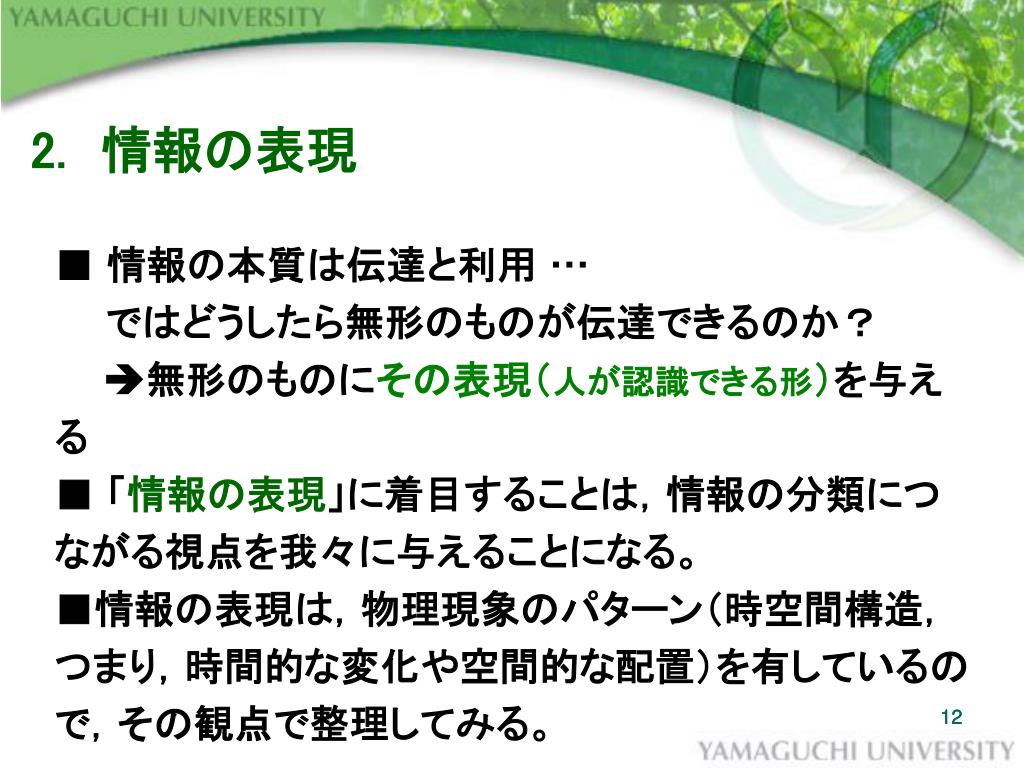 YAMAGUCHI UNIVERSITY

2. 情報の表現

■ 情報の本質は伝達と利用 …
ではどうしたら無形のものが伝達できるのか？
➔無形のものにその表現（人が認識できる形）を与える

■「情報の表現」に着目することは，情報の分類につながる視点を我々に与えることになる。

■情報の表現は，物理現象のパターン（時空間構造，つまり，時間的な変化や空間的な配置）を有しているので，その観点で整理してみる。

12

YAMAGUCHI UNIVERSITY